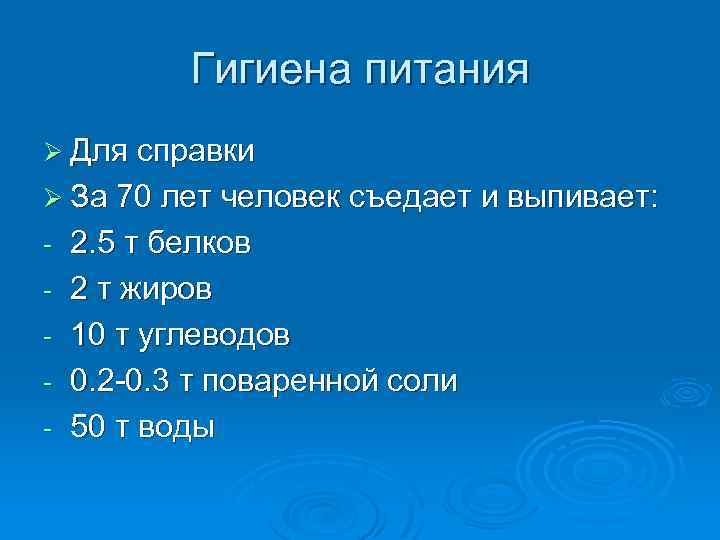 Гигиена питания

➢ Для справки
➢ За 70 лет человек съедает и выпивает:
- 2.5 т белков
- 2 т жиров
- 10 т углеводов
- 0.2-0.3 т поваренной соли
- 50 т воды